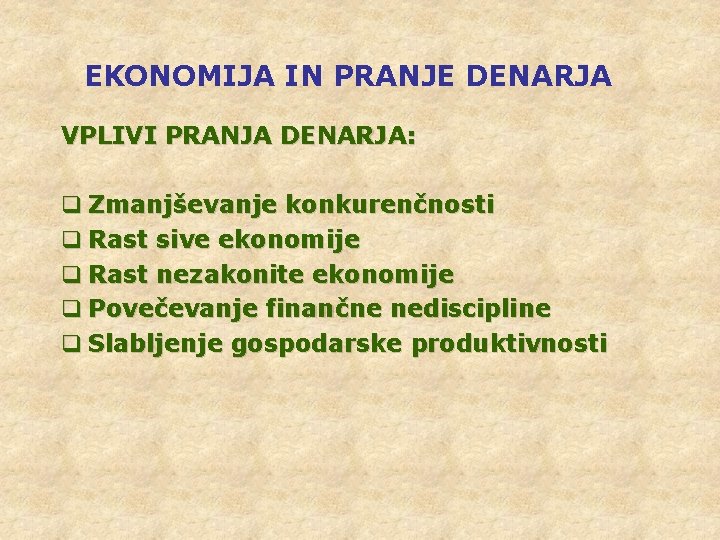 EKONOMIJA IN PRANJE DENARJA

VPLIVI PRANJA DENARJA:

❑ Zmanjševanje konkurenčnosti
❑ Rast sive ekonomije
❑ Rast nezakonite ekonomije
❑ Povečevanje finančne nediscipline
❑ Slabljenje gospodarske produktivnosti